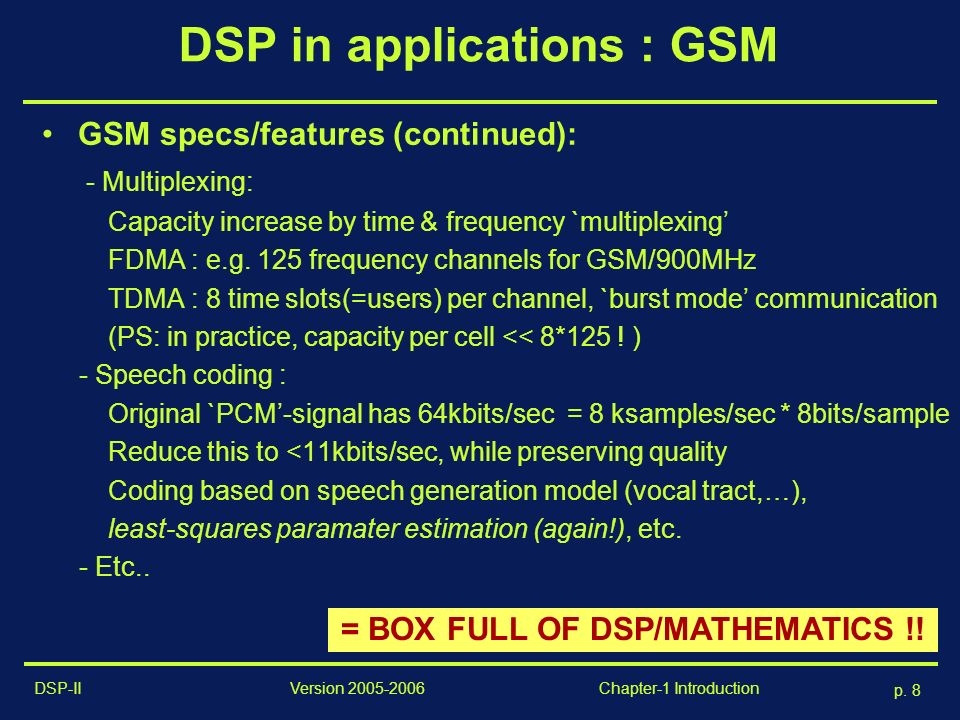 DSP in applications : GSM

• GSM specs/features (continued):

- Multiplexing:

Capacity increase by time & frequency `multiplexing'

FDMA : e.g. 125 frequency channels for GSM/900MHz

TDMA : 8 time slots(=users) per channel, `burst mode' communication

(PS: in practice, capacity per cell << 8*125 ! )

- Speech coding :

Original `PCM'-signal has 64kbits/sec = 8 ksamples/sec * 8bits/sample

Reduce this to <11kbits/sec, while preserving quality

Coding based on speech generation model (vocal tract,…),

least-squares paramater estimation (again!), etc.

- Etc..

= BOX FULL OF DSP/MATHEMATICS !!

DSP-II Version 2005-2006 Chapter-1 Introduction p. 8